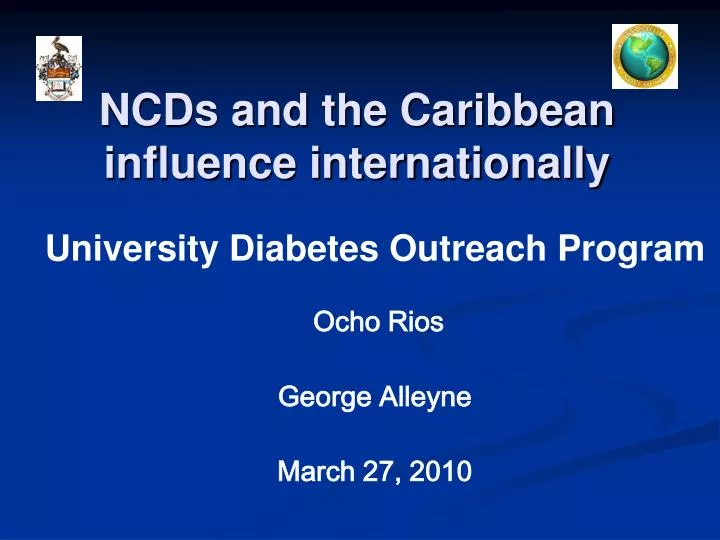 NCDs and the Caribbean influence internationally

University Diabetes Outreach Program

Ocho Rios

George Alleyne

March 27, 2010